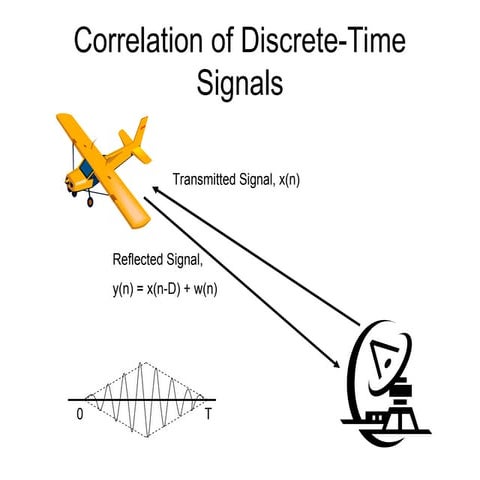 Correlation of Discrete-Time Signals

Transmitted Signal, x(n)

Reflected Signal,

y(n) = x(n-D) + w(n)

0

T